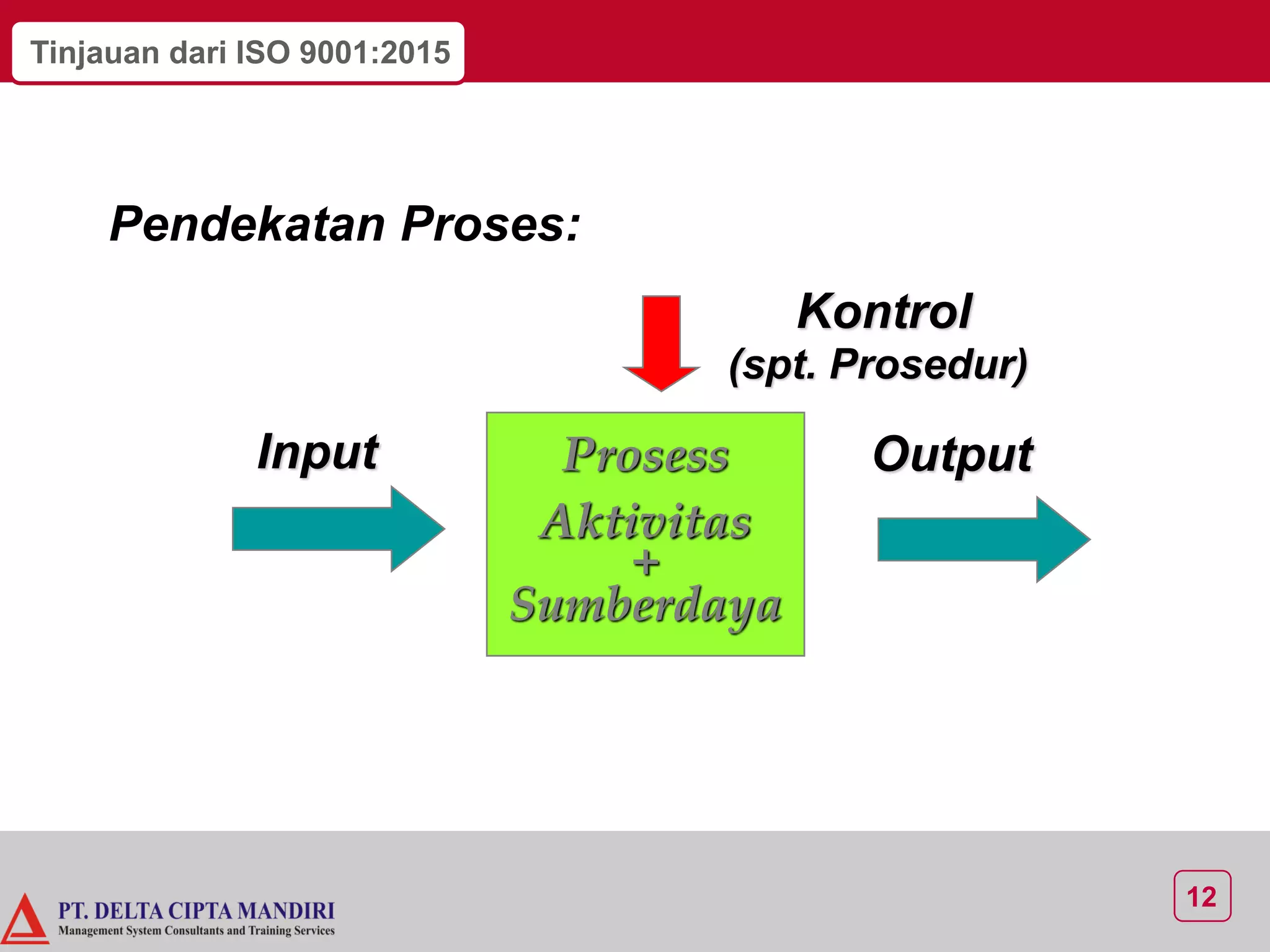 Tinjauan dari ISO 9001:2015

Pendekatan Proses:

Kontrol
(spt. Prosedur)

Input

Prosess
Aktivitas
+
Sumberdaya

Output

PT. DELTA CIPTA MANDIRI
Management System Consultants and Training Services

12